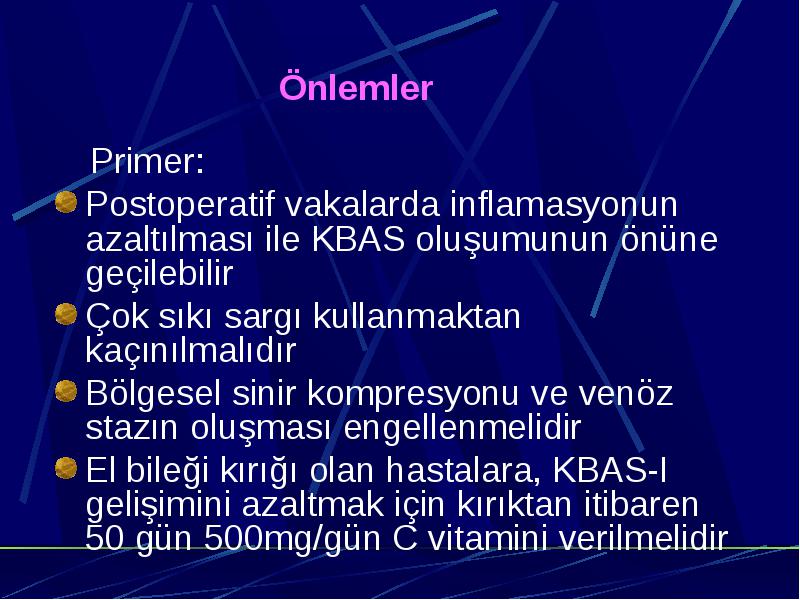 Önlemler

Primer:

Postoperatif vakalarda inflamasyonun azaltılması ile KBAS oluşumunun önüne geçilebilir

Çok sıkı sargı kullanmaktan kaçınılmalıdır

Bölgesel sinir kompresyonu ve venöz stazın oluşması engellenmelidir

El bileği kırığı olan hastalara, KBAS-I gelişimini azaltmak için kırıktan itibaren 50 gün 500mg/gün C vitamini verilmelidir